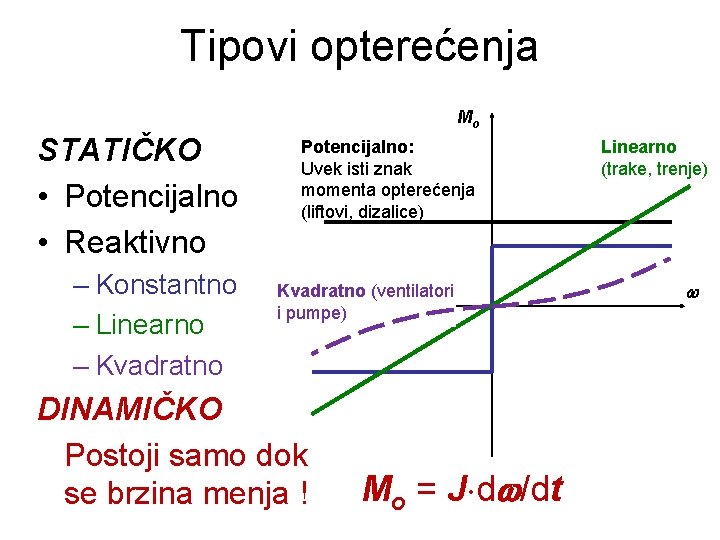 Tipovi opterećenja

STATIČKO
• Potencijalno
• Reaktivno
– Konstantno
– Linearno
– Kvadratno

DINAMIČKO
Postoji samo dok se brzina menja !

$M_o$

Potencijalno: Uvek isti znak momenta opterećenja (liftovi, dizalice)

Linearno (trake, trenje)

Kvadratno (ventilatori i pumpe)

$\omega$

$M_o = J \cdot d\omega/dt$